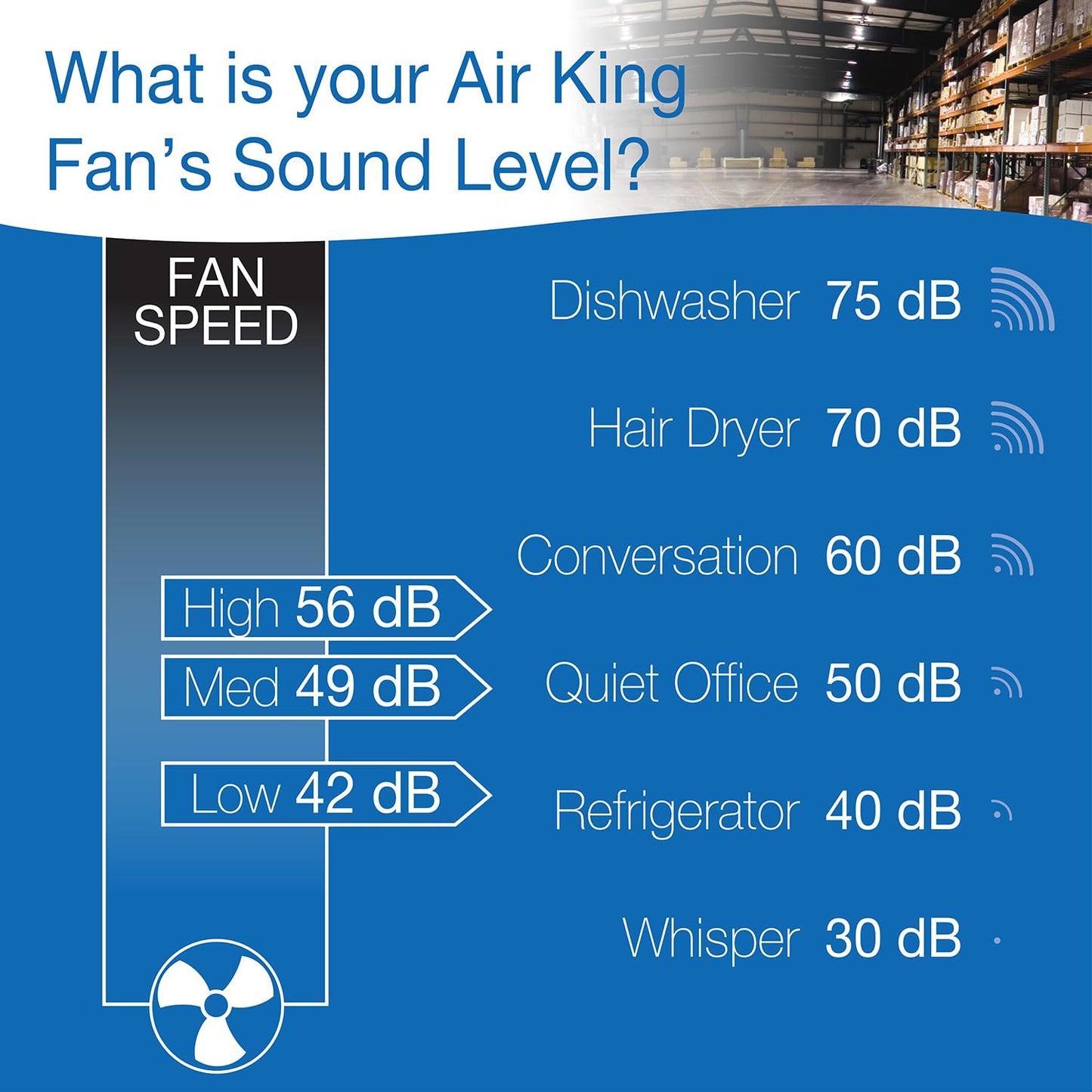 What is your Air King Fan's Sound Level?

FAN SPEED

High 56 dB

Med 49 dB

Low 42 dB

Dishwasher 75 dB

Hair Dryer 70 dB

Conversation 60 dB

Quiet Office 50 dB

Refrigerator 40 dB

Whisper 30 dB